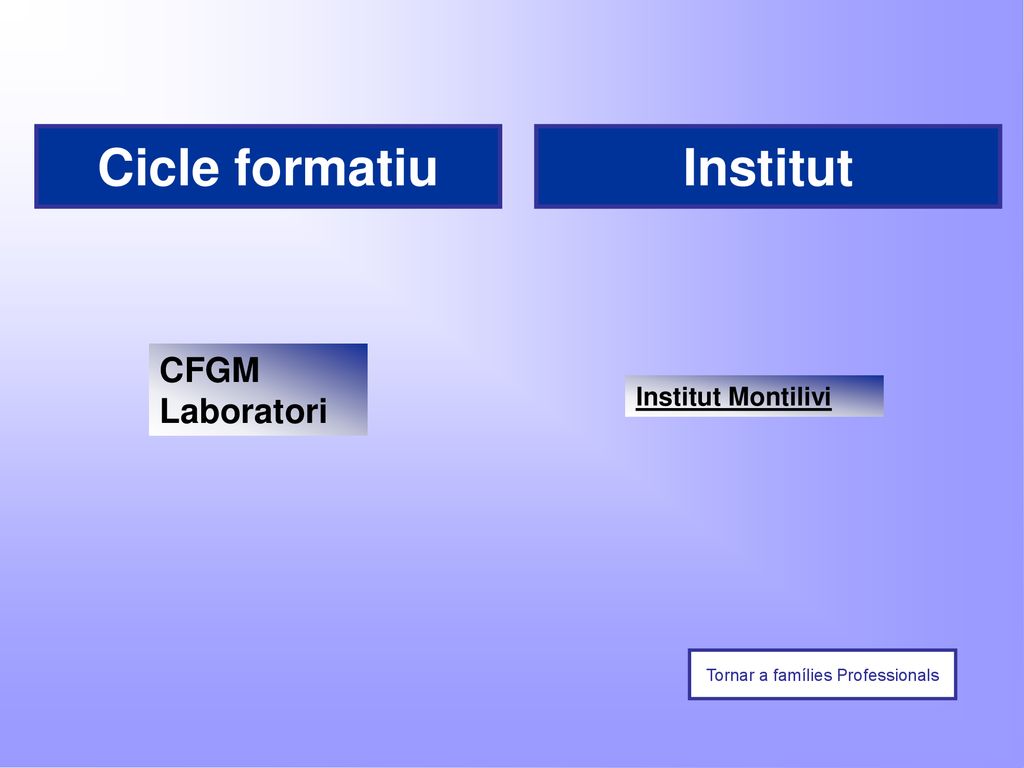 Cicle formatiu

Institut

CFGM Laboratori

Institut Montilivi

Tornar a famílies Professionals